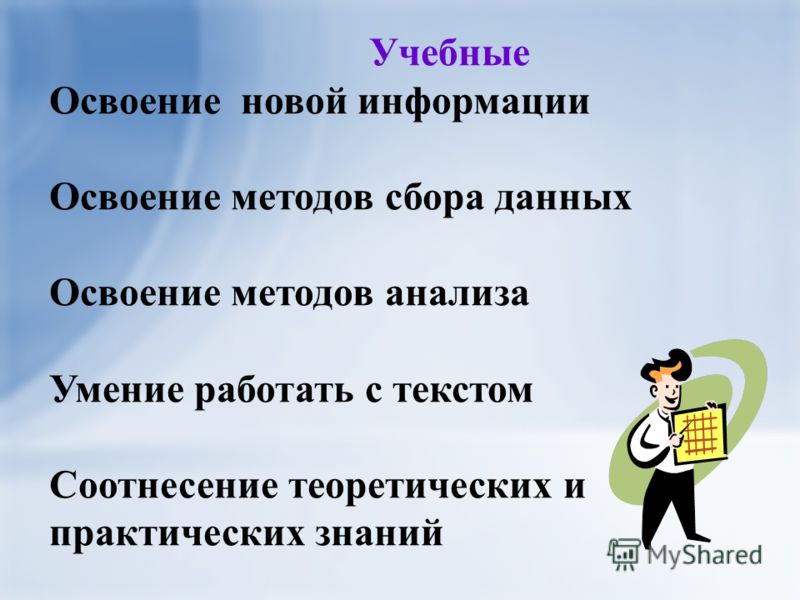 Учебные

Освоение новой информации

Освоение методов сбора данных

Освоение методов анализа

Умение работать с текстом

Соотнесение теоретических и практических знаний

MyShared